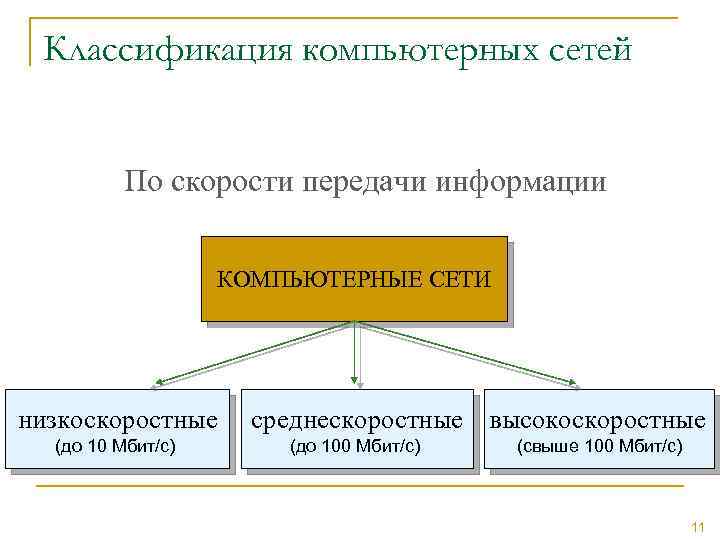 Классификация компьютерных сетей

По скорости передачи информации

КОМПЬЮТЕРНЫЕ СЕТИ

низкоскоростные
(до 10 Мбит/с)

среднескоростные
(до 100 Мбит/с)

высокоскоростные
(свыше 100 Мбит/с)

11